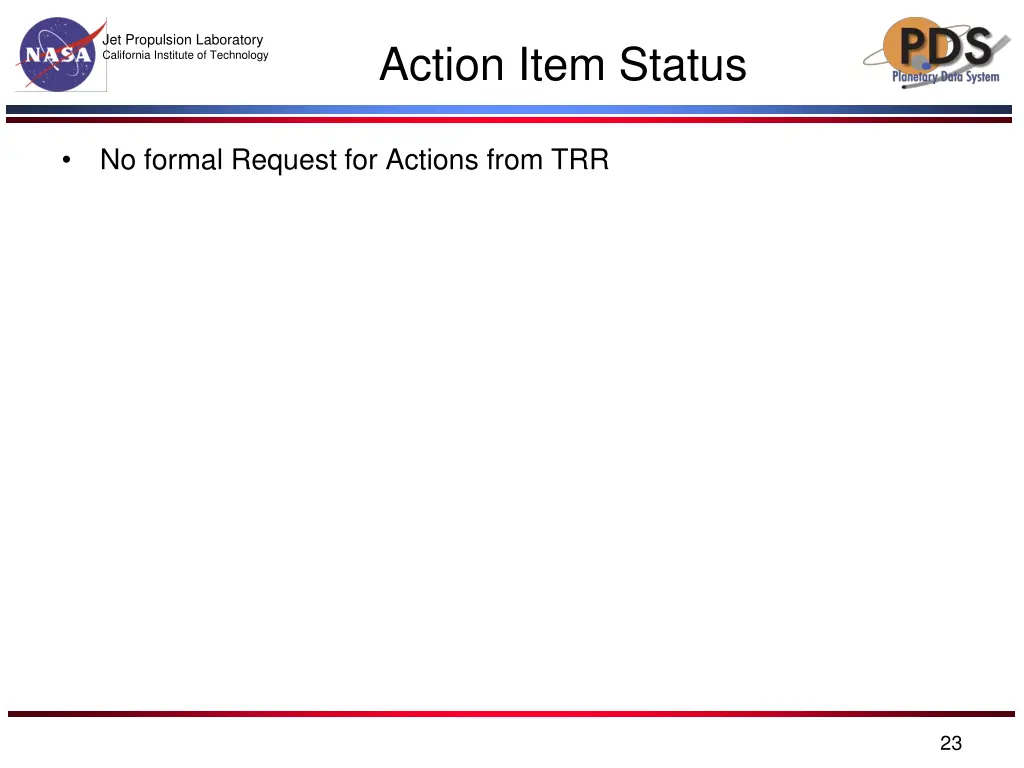 NASA

Jet Propulsion Laboratory
California Institute of Technology

Action Item Status

PDS
Planetary Data System

• No formal Request for Actions from TRR

23